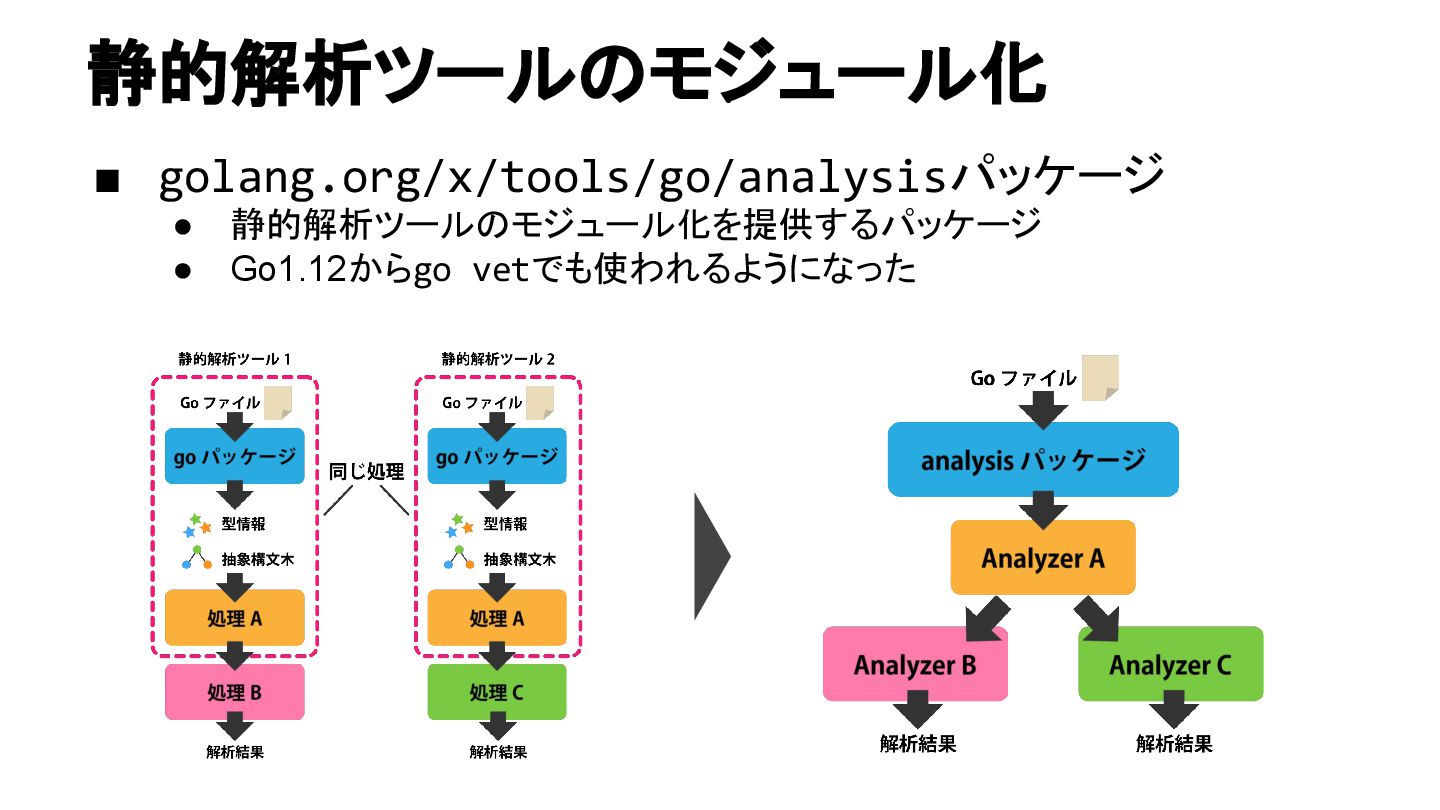 静的解析ツールのモジュール化

■ golang.org/x/tools/go/analysisパッケージ
● 静的解析ツールのモジュール化を提供するパッケージ
● Go1.12からgo vetでも使われるようになった

静的解析ツール 1

Go ファイル

go パッケージ

型情報

抽象構文木

処理 A

処理 B

解析結果

同じ処理

静的解析ツール 2

Go ファイル

go パッケージ

型情報

抽象構文木

処理 A

処理 C

解析結果

Go ファイル

analysis パッケージ

Analyzer A

Analyzer B

Analyzer C

解析結果

解析結果